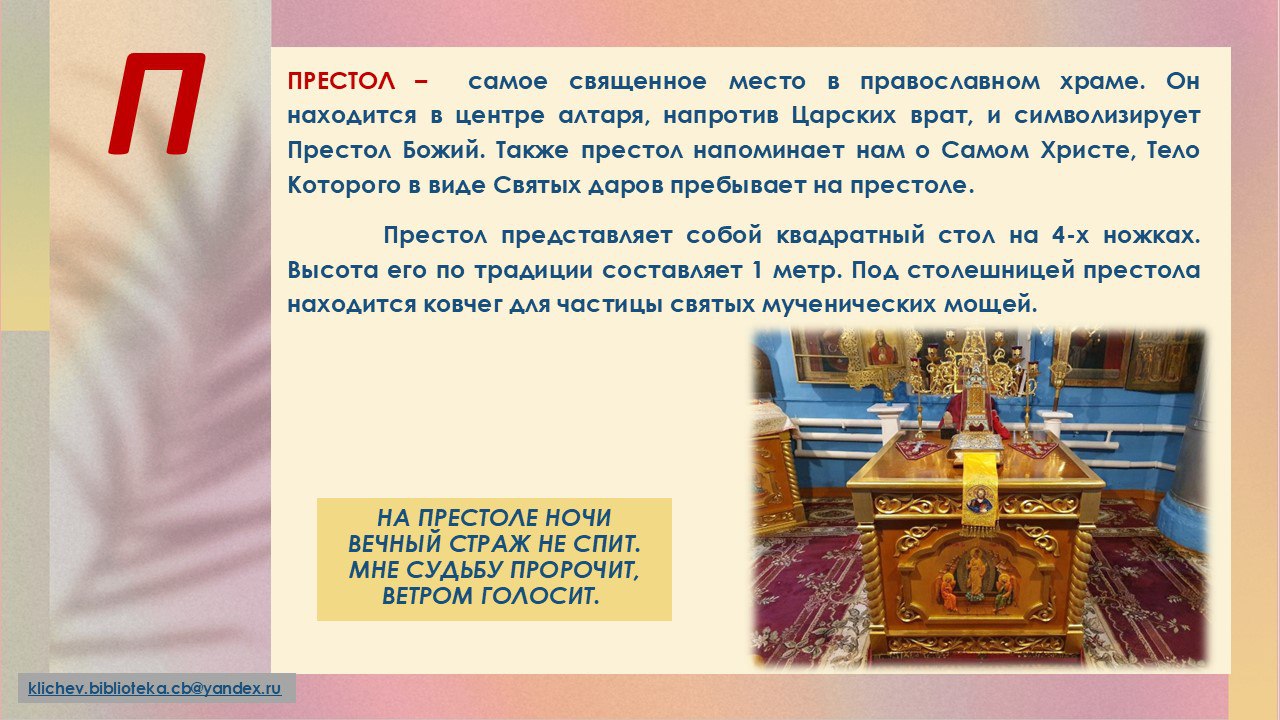 П

ПРЕСТОЛ – самое священное место в православном храме. Он находится в центре алтаря, напротив Царских врат, и символизирует Престол Божий. Также престол напоминает нам о Самом Христе, Тело Которого в виде Святых даров пребывает на престоле.

Престол представляет собой квадратный стол на 4-х ножках. Высота его по традиции составляет 1 метр. Под столешницей престола находится ковчег для частицы святых мученических мощей.

НА ПРЕСТОЛЕ НОЧИ
ВЕЧНЫЙ СТРАЖ НЕ СПИТ.
МНЕ СУДЬБУ ПРОРОЧИТ,
ВЕТРОМ ГОЛОСИТ.

klichev.biblioteka.cb@yandex.ru